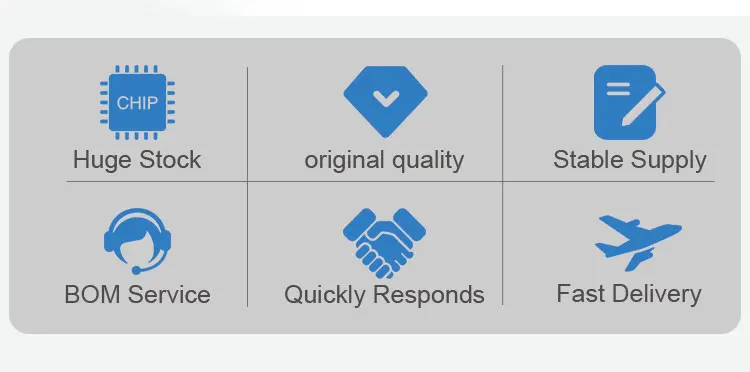 CHIP
Huge Stock

original quality

Stable Supply

BOM Service

Quickly Responds

Fast Delivery